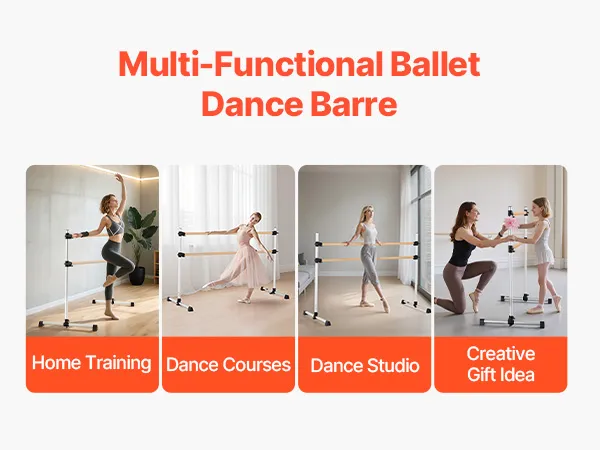 Multi-Functional Ballet Dance Barre

Home Training

Dance Courses

Dance Studio

Creative Gift Idea